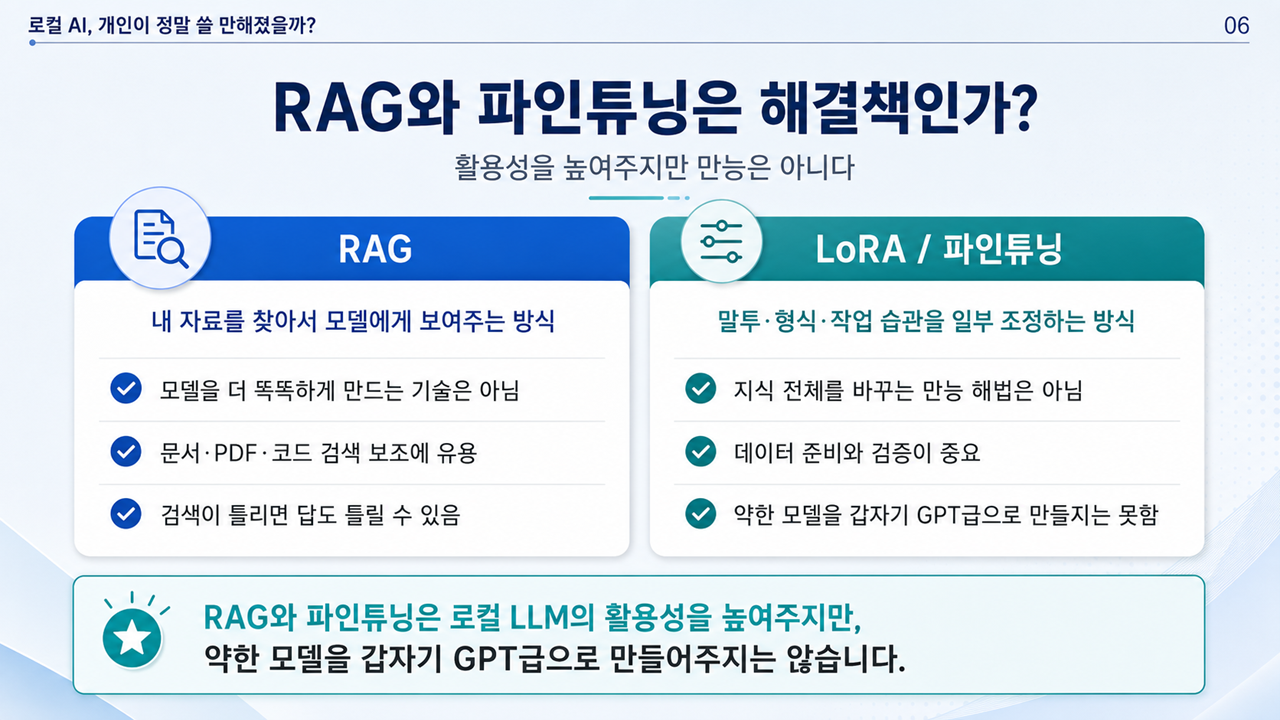 로컬 AI, 개인이 정말 쓸 만해졌을까?

06

RAG와 파인튜닝은 해결책인가?

활용성을 높여주지만 만능은 아니다

RAG

내 자료를 찾아서 모델에게 보여주는 방식

모델을 더 똑똑하게 만드는 기술은 아님

문서·PDF·코드 검색 보조에 유용

검색이 틀리면 답도 틀릴 수 있음

LoRA / 파인튜닝

말투·형식·작업 습관을 일부 조정하는 방식

지식 전체를 바꾸는 만능 해법은 아님

데이터 준비와 검증이 중요

약한 모델을 갑자기 GPT급으로 만들지는 못함

RAG와 파인튜닝은 로컬 LLM의 활용성을 높여주지만,
약한 모델을 갑자기 GPT급으로 만들어주지는 않습니다.